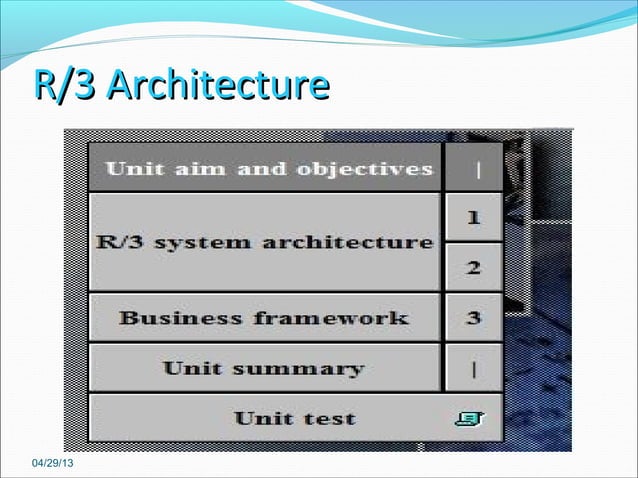 R/3 Architecture

| Unit aim and objectives | \| |
|---|---|
| R/3 system architecture | 1 |
| | 2 |
| Business framework | 3 |
| Unit summary | \| |
| Unit test | |

04/29/13